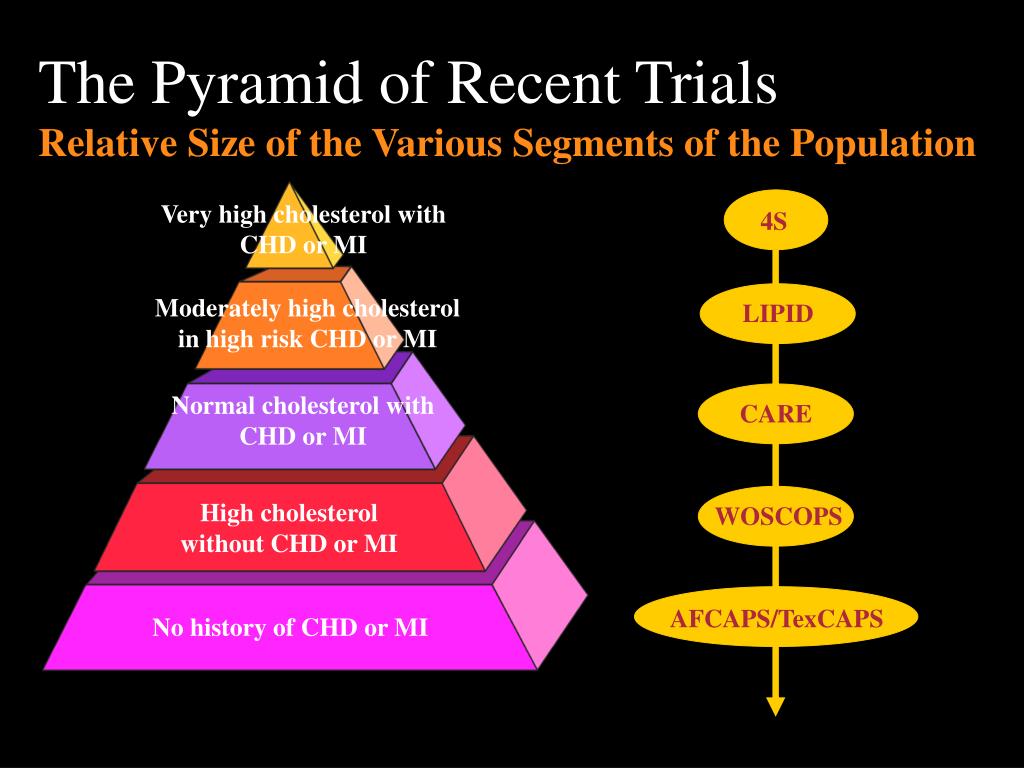 The Pyramid of Recent Trials

Relative Size of the Various Segments of the Population

Very high cholesterol with CHD or MI

Moderately high cholesterol in high risk CHD or MI

Normal cholesterol with CHD or MI

High cholesterol without CHD or MI

No history of CHD or MI

4S

LIPID

CARE

WOSCOPS

AFCAPS/TexCAPS